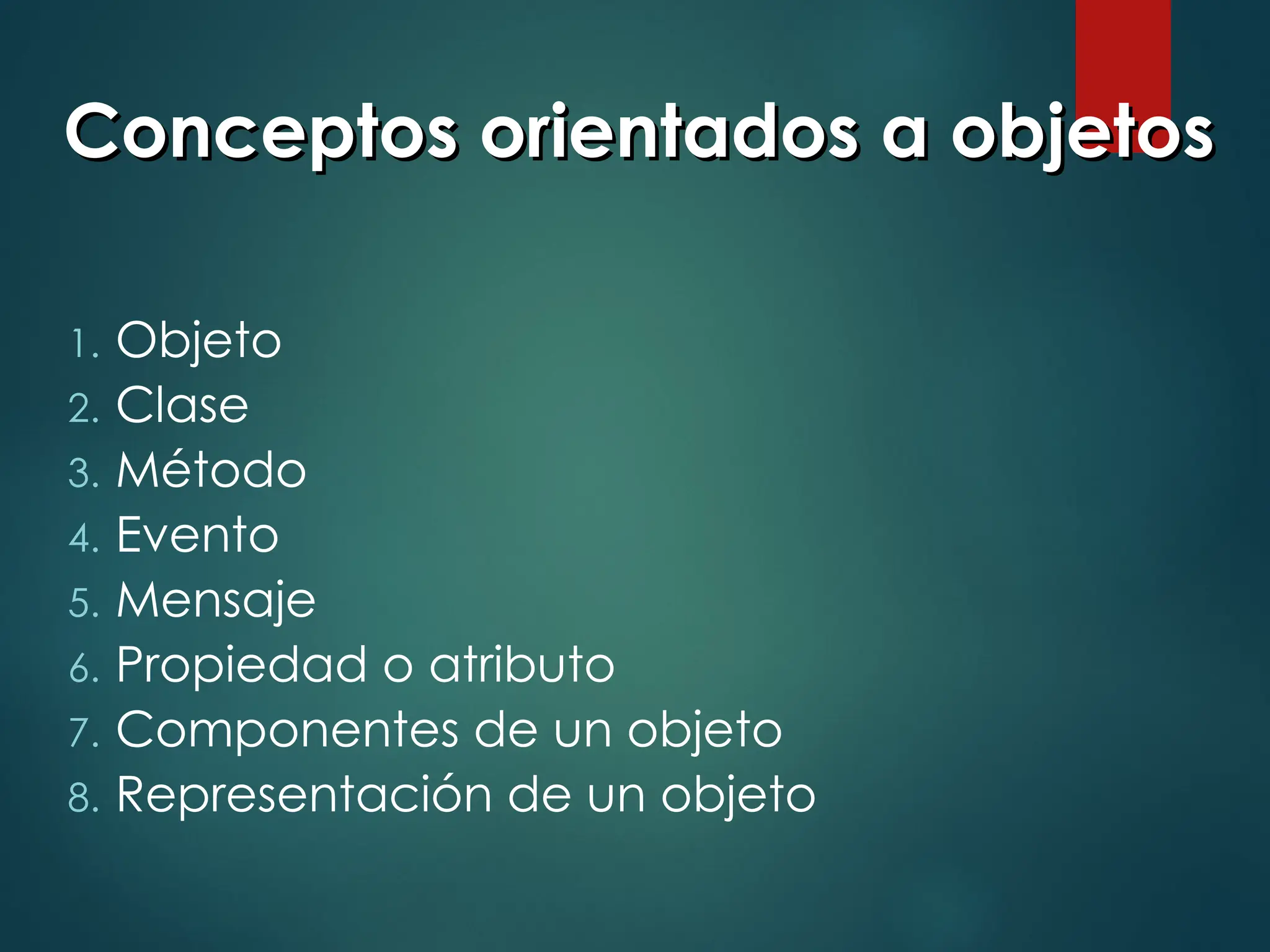 Conceptos orientados a objetos

1. Objeto
2. Clase
3. Método
4. Evento
5. Mensaje
6. Propiedad o atributo
7. Componentes de un objeto
8. Representación de un objeto